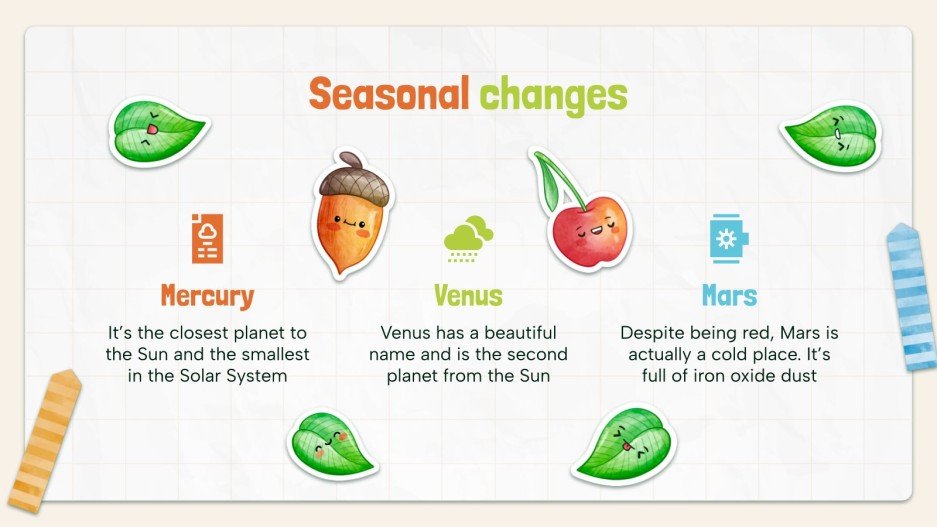 Seasonal changes

Mercury

It's the closest planet to the Sun and the smallest in the Solar System

Venus

Venus has a beautiful name and is the second planet from the Sun

Mars

Despite being red, Mars is actually a cold place. It's full of iron oxide dust